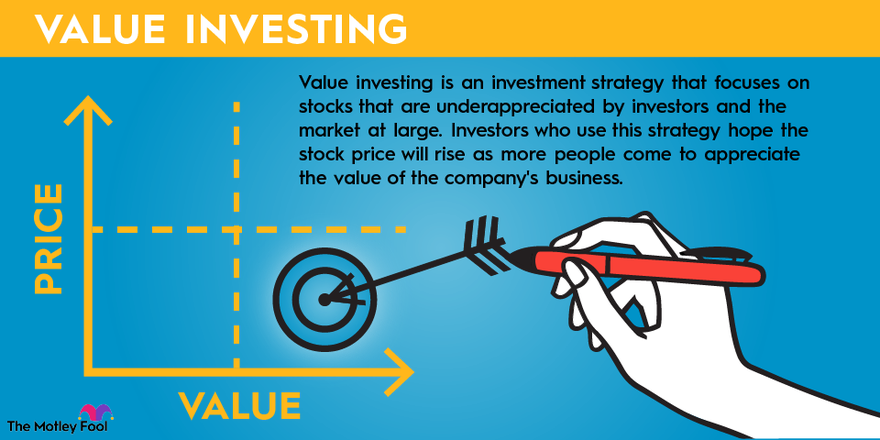 VALUE INVESTING

Value investing is an investment strategy that focuses on stocks that are underappreciated by investors and the market at large. Investors who use this strategy hope the stock price will rise as more people come to appreciate the value of the company's business.

PRICE

VALUE

The Motley Fool